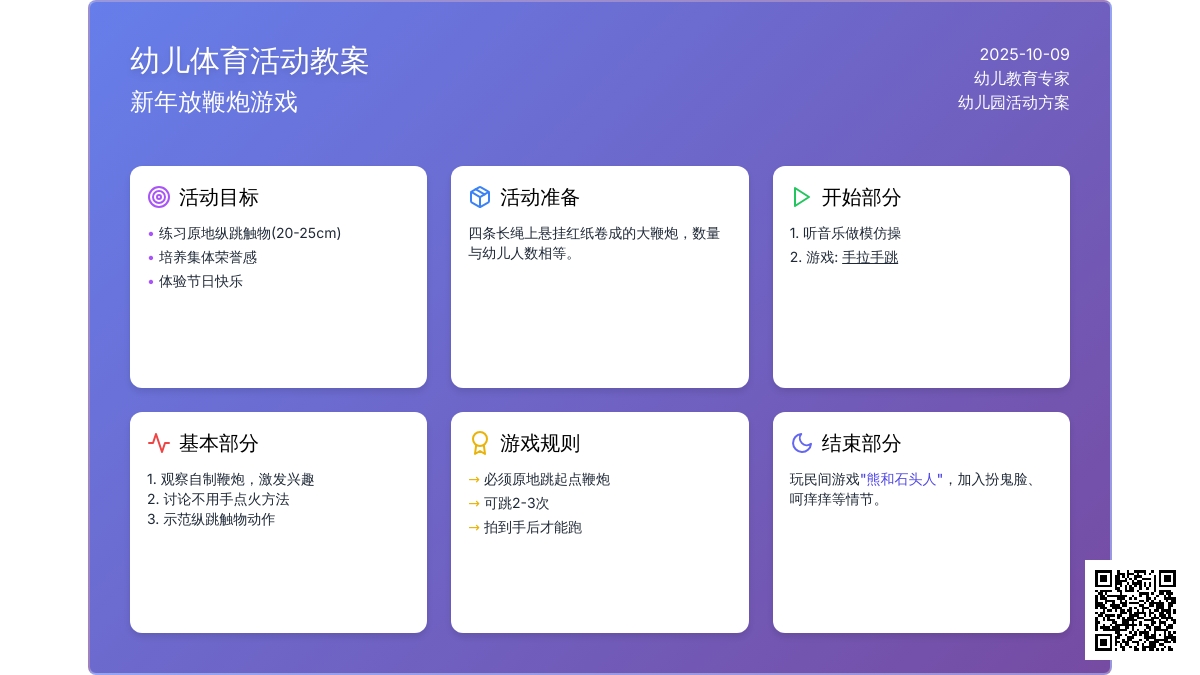 幼儿体育活动教案
新年放鞭炮游戏

2025-10-09
幼儿教育专家
幼儿园活动方案

活动目标
• 练习原地纵跳触物(20-25cm)
• 培养集体荣誉感
• 体验节日快乐

活动准备
四条长绳上悬挂红纸卷成的大鞭炮，数量与幼儿人数相等。

开始部分
1. 听音乐做模仿操
2. 游戏: 手拉手跳

基本部分
1. 观察自制鞭炮，激发兴趣
2. 讨论不用手点火方法
3. 示范纵跳触物动作

游戏规则
→ 必须原地跳起点鞭炮
→ 可跳2-3次
→ 拍到手后才能跑

结束部分
玩民间游戏"熊和石头人"，加入扮鬼脸、呵痒痒等情节。